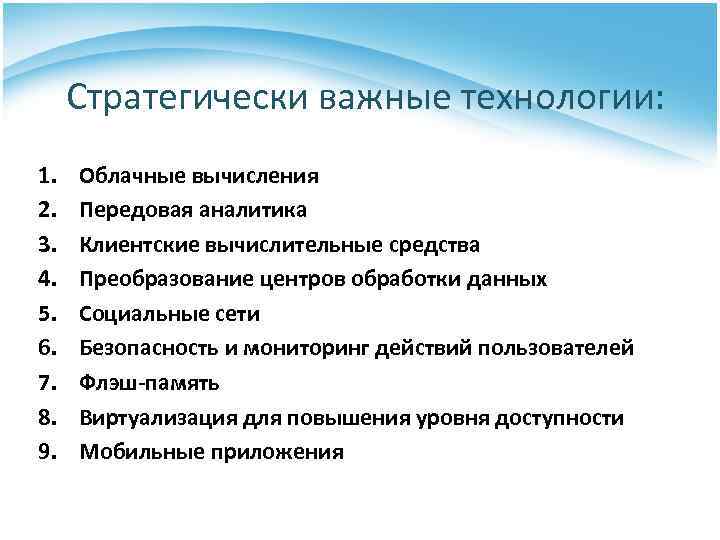 Стратегически важные технологии:

1. Облачные вычисления
2. Передовая аналитика
3. Клиентские вычислительные средства
4. Преобразование центров обработки данных
5. Социальные сети
6. Безопасность и мониторинг действий пользователей
7. Флэш-память
8. Виртуализация для повышения уровня доступности
9. Мобильные приложения